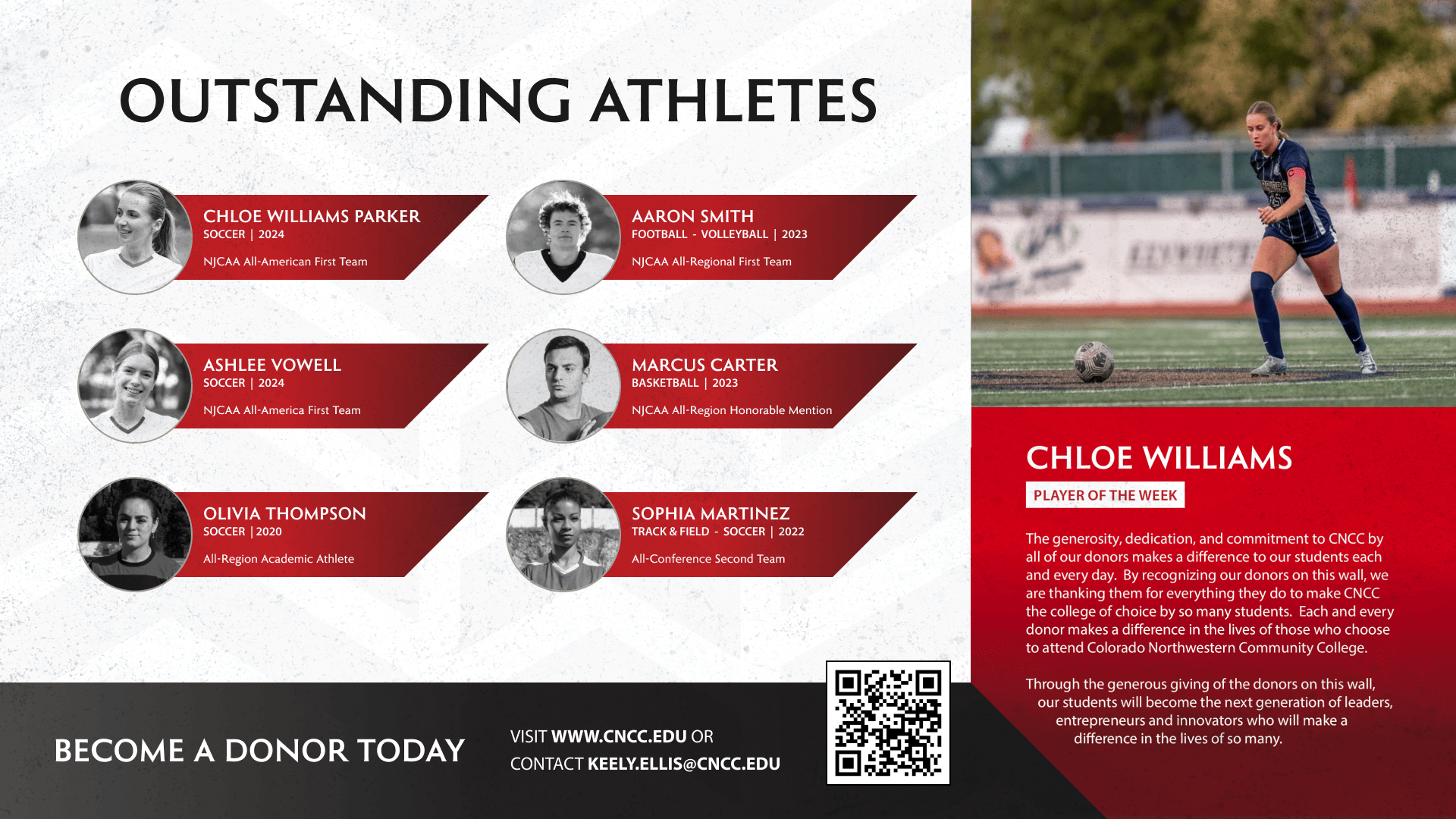 OUTSTANDING ATHLETES

CHLOE WILLIAMS PARKER
SOCCER | 2024
NJCAA All-American First Team

ASHLEE VOWELL
SOCCER | 2024
NJCAA All-America First Team

OLIVIA THOMPSON
SOCCER | 2020
All-Region Academic Athlete

AARON SMITH
FOOTBALL - VOLLEYBALL | 2023
NJCAA All-Regional First Team

MARCUS CARTER
BASKETBALL | 2023
NJCAA All-Region Honorable Mention

SOPHIA MARTINEZ
TRACK & FIELD - SOCCER | 2022
All-Conference Second Team

CHLOE WILLIAMS
PLAYER OF THE WEEK

The generosity, dedication, and commitment to CNCC by all of our donors makes a difference to our students each and every day. By recognizing our donors on this wall, we are thanking them for everything they do to make CNCC the college of choice by so many students. Each and every donor makes a difference in the lives of those who choose to attend Colorado Northwestern Community College.

Through the generous giving of the donors on this wall, our students will become the next generation of leaders, entrepreneurs and innovators who will make a difference in the lives of so many.

BECOME A DONOR TODAY

VISIT WWW.CNCC.EDU OR
CONTACT KEELY.ELLIS@CNCC.EDU